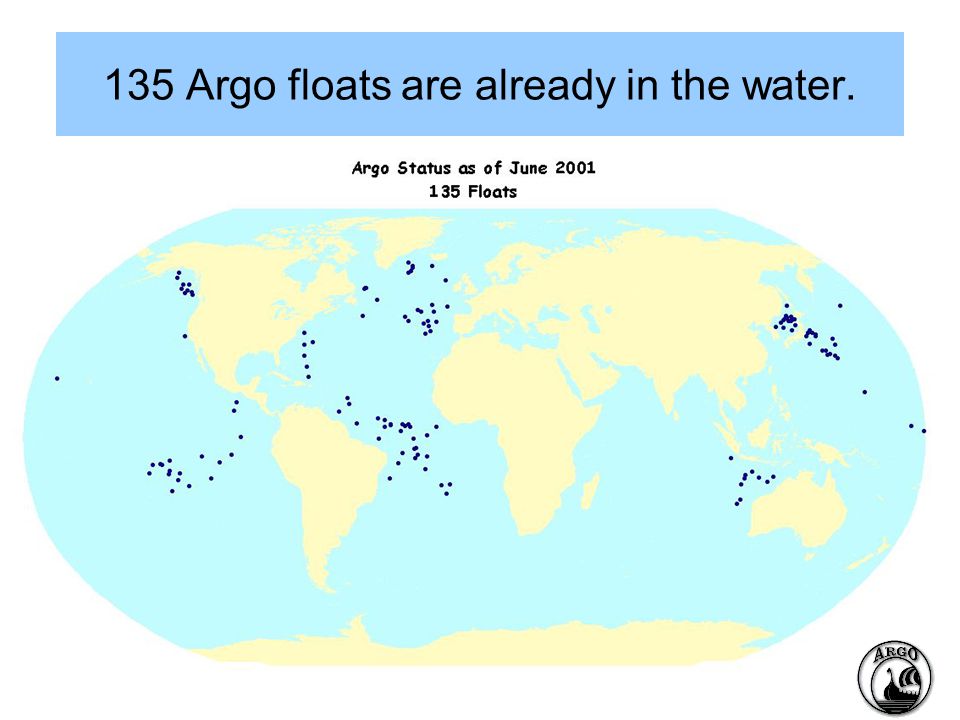 135 Argo floats are already in the water.

Argo Status as of June 2001
135 Floats

ARGO